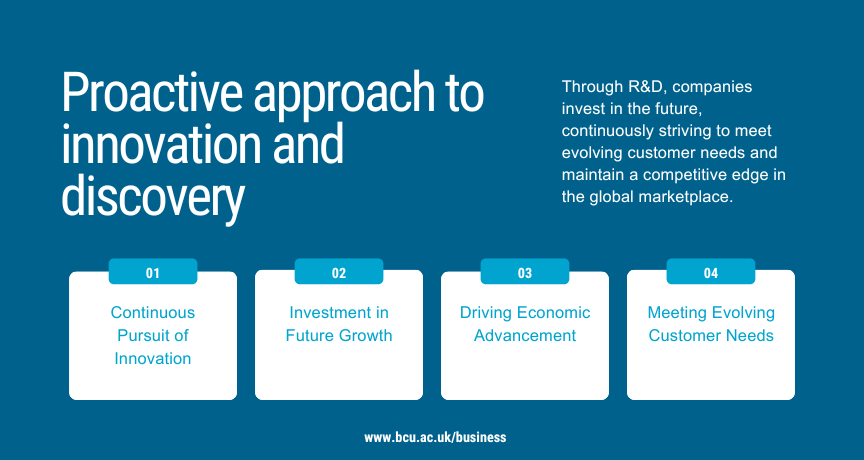 Proactive approach to innovation and discovery

Through R&D, companies invest in the future, continuously striving to meet evolving customer needs and maintain a competitive edge in the global marketplace.

01
Continuous Pursuit of Innovation

02
Investment in Future Growth

03
Driving Economic Advancement

04
Meeting Evolving Customer Needs

www.bcu.ac.uk/business